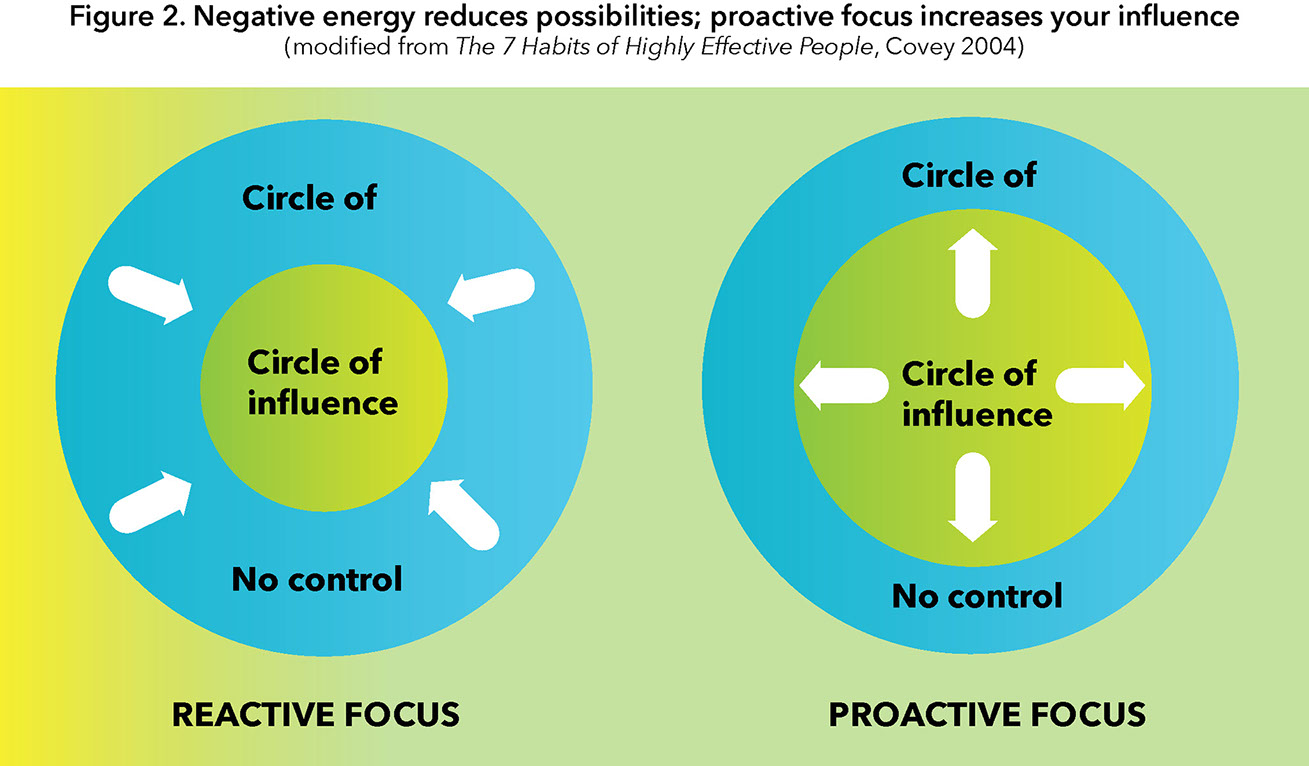 Figure 2. Negative energy reduces possibilities; proactive focus increases your influence
(modified from The 7 Habits of Highly Effective People, Covey 2004)

Circle of

Circle of influence

No control

REACTIVE FOCUS

Circle of

Circle of influence

No control

PROACTIVE FOCUS